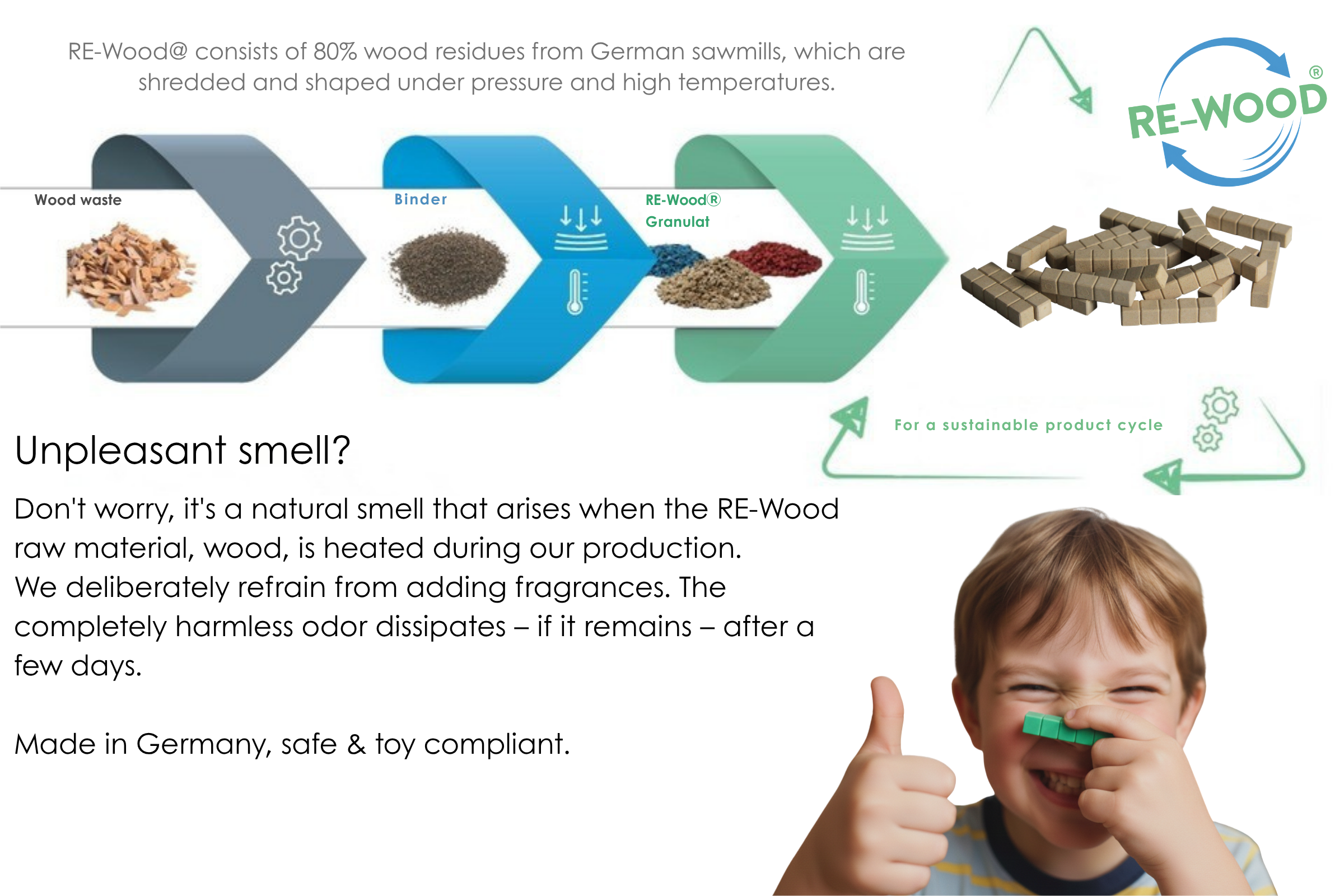 RE-Wood@ consists of 80% wood residues from German sawmills, which are shredded and shaped under pressure and high temperatures.

RE-WOOD®

Wood waste

Binder

RE-Wood®
Granulat

For a sustainable product cycle

Unpleasant smell?

Don't worry, it's a natural smell that arises when the RE-Wood raw material, wood, is heated during our production.
We deliberately refrain from adding fragrances. The completely harmless odor dissipates – if it remains – after a few days.

Made in Germany, safe & toy compliant.